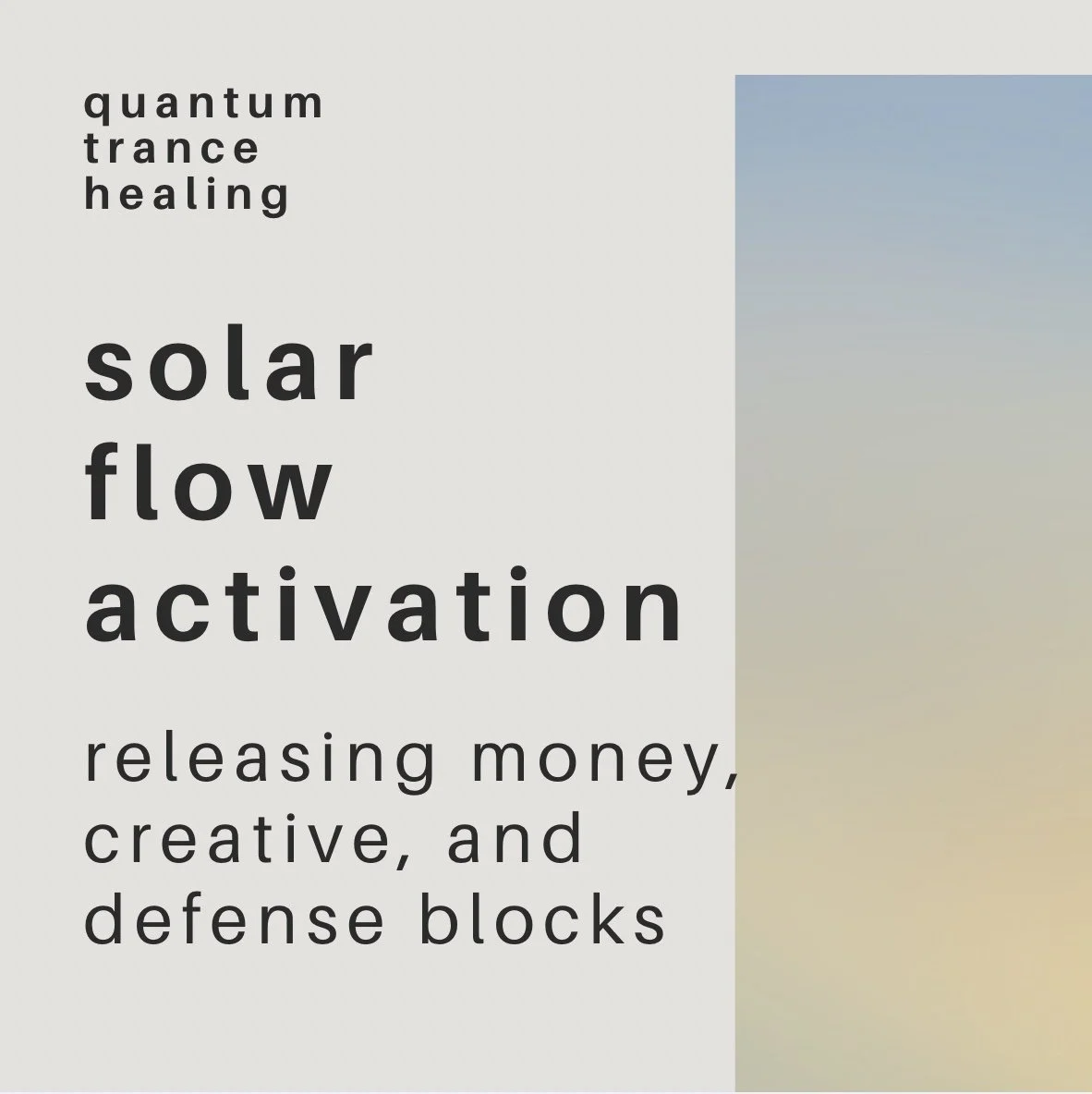 quantum trance healing

solar flow activation

releasing money, creative, and defense blocks